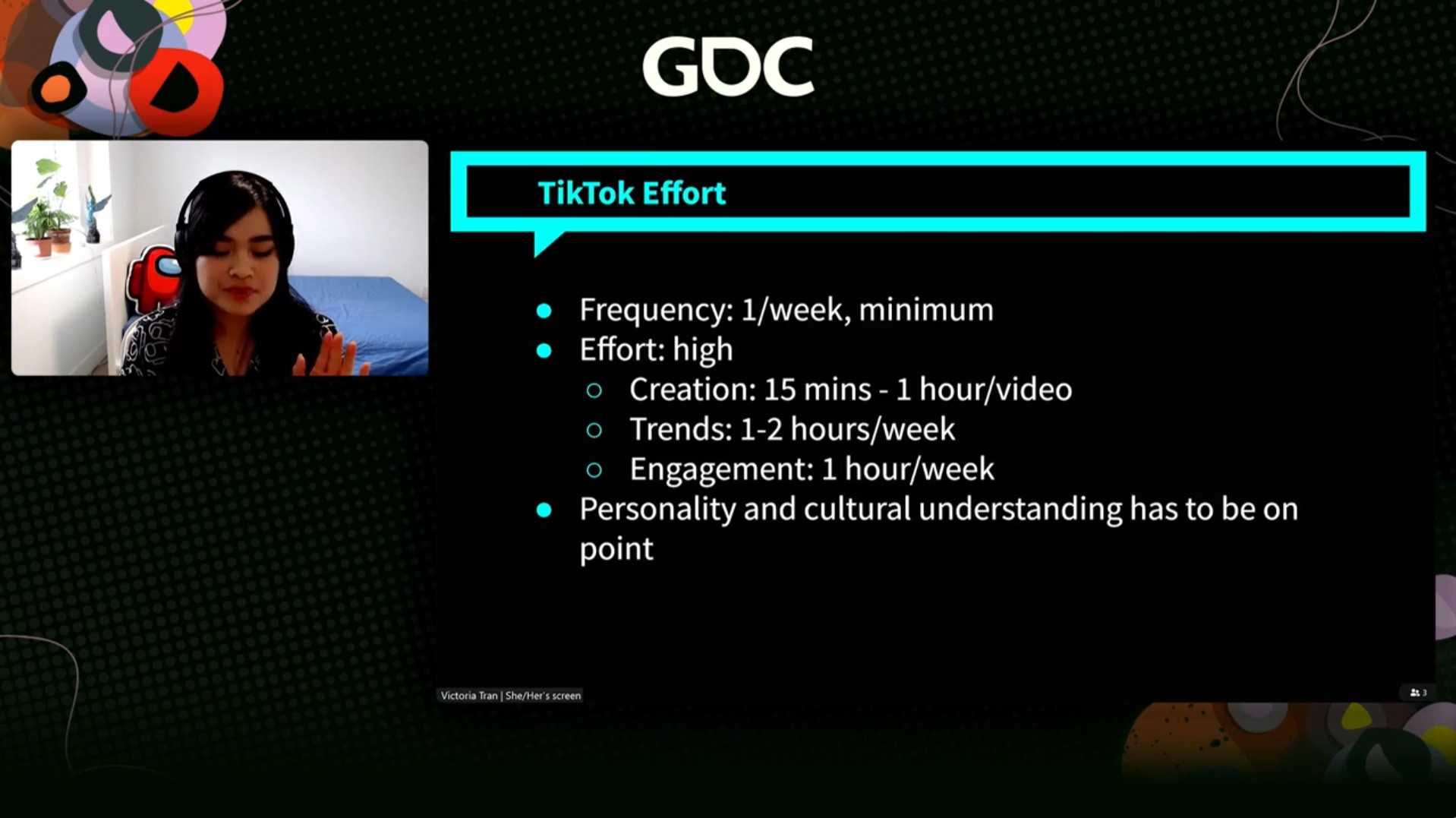 GDC

TikTok Effort

- Frequency: 1/week, minimum
- Effort: high
  - Creation: 15 mins - 1 hour/video
  - Trends: 1-2 hours/week
  - Engagement: 1 hour/week
- Personality and cultural understanding has to be on point

Victoria Tran | She/Her's screen

3